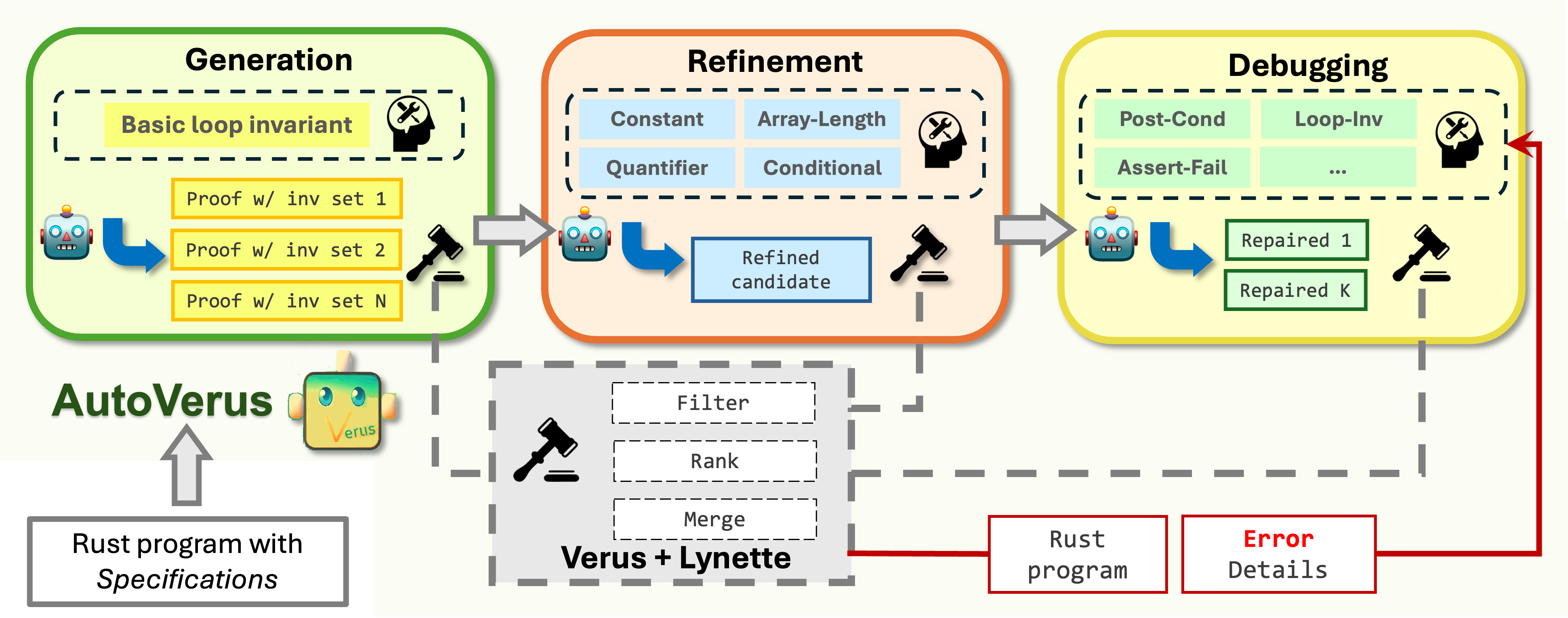 Generation

Basic loop invariant

Proof w/ inv set 1

Proof w/ inv set 2

Proof w/ inv set N

Refinement

Constant

Array-Length

Quantifier

Conditional

Refined candidate

Debugging

Post-Cond

Loop-Inv

Assert-Fail

...

Repaired 1

Repaired K

AutoVerus

Verus

Rust program with Specifications

Filter

Rank

Merge

Verus + Lynette

Rust program

Error Details